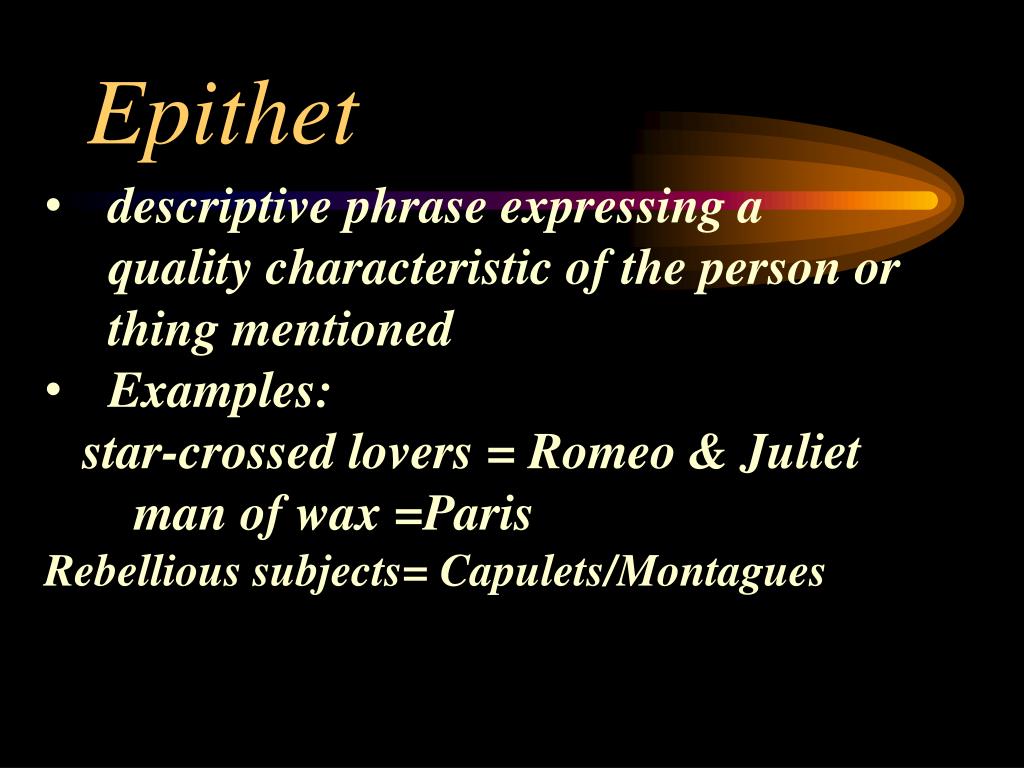 Epithet

• descriptive phrase expressing a quality characteristic of the person or thing mentioned
• Examples:

star-crossed lovers = Romeo & Juliet

man of wax =Paris

Rebellious subjects= Capulets/Montagues